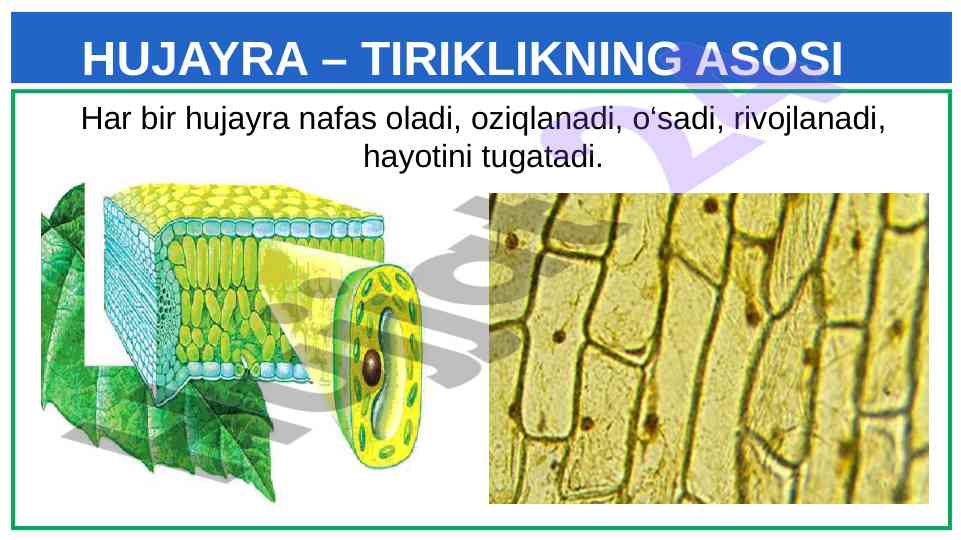 HUJAYRA – TIRIKLIKNING ASOSI

Har bir hujayra nafas oladi, oziqlanadi, o‘sadi, rivojlanadi, hayotini tugatadi.